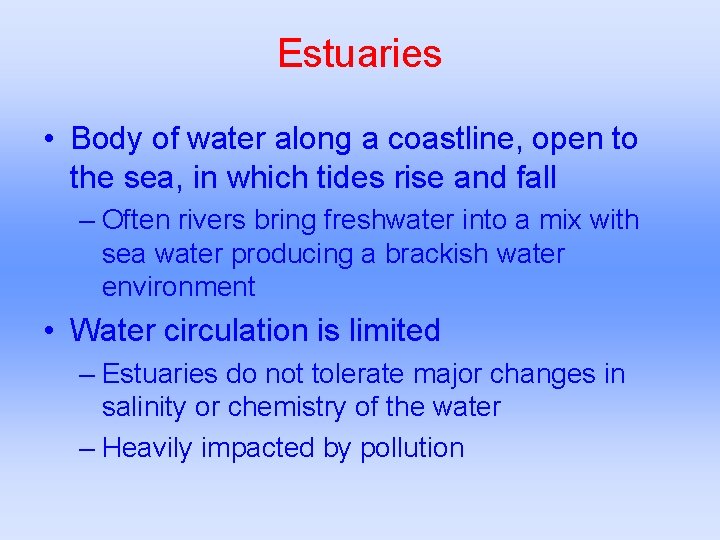 Estuaries

• Body of water along a coastline, open to the sea, in which tides rise and fall
– Often rivers bring freshwater into a mix with sea water producing a brackish water environment

• Water circulation is limited
– Estuaries do not tolerate major changes in salinity or chemistry of the water
– Heavily impacted by pollution